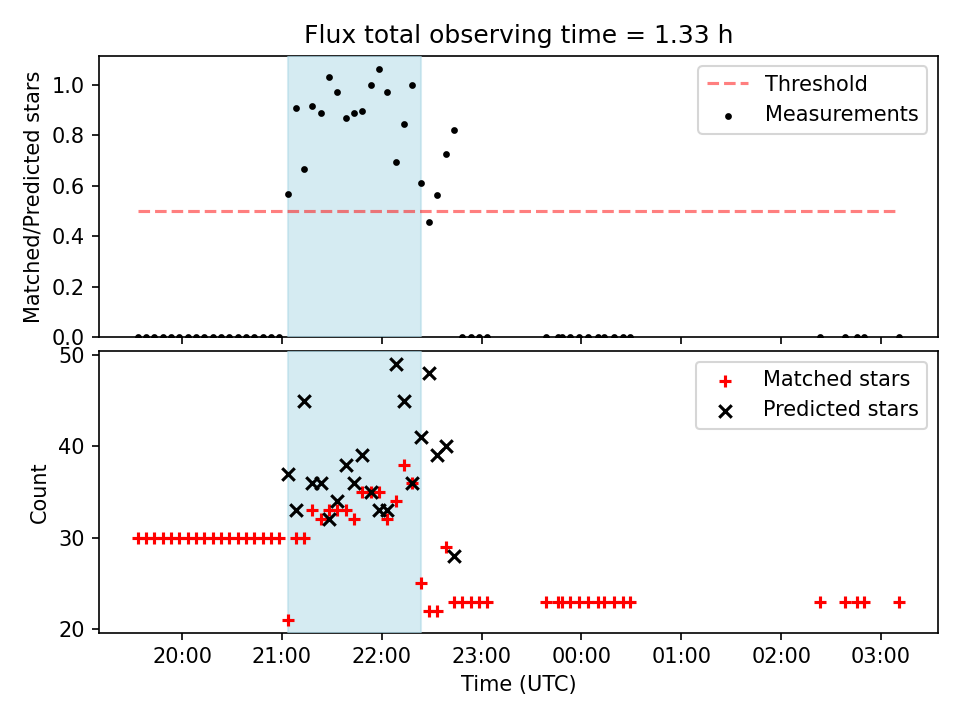 Flux total observing time = 1.33 h

Matched/Predicted stars

1.0
0.8
0.6
0.4
0.2
0.0

Threshold
Measurements

Count

50
40
30
20

Matched stars
Predicted stars

20:00
21:00
22:00
23:00
00:00
01:00
02:00
03:00

Time (UTC)